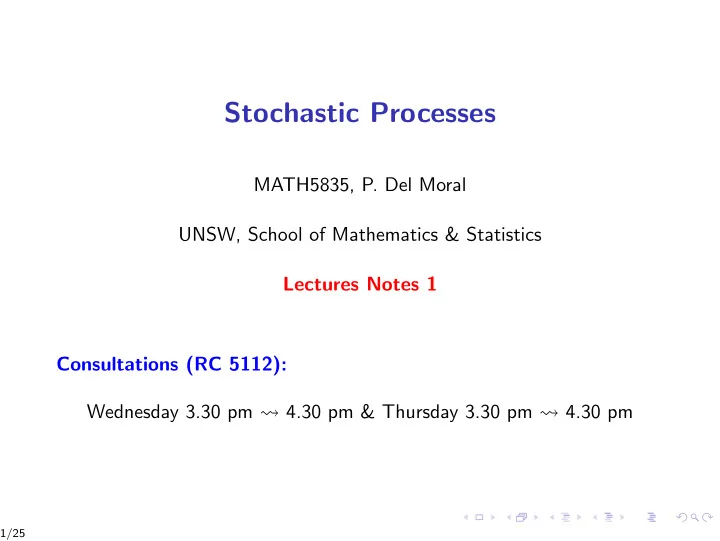 Stochastic Processes

MATH5835, P. Del Moral

UNSW, School of Mathematics & Statistics

Lectures Notes 1

Consultations (RC 5112):

Wednesday 3.30 pm $\rightsquigarrow$ 4.30 pm & Thursday 3.30 pm $\rightsquigarrow$ 4.30 pm

1/25